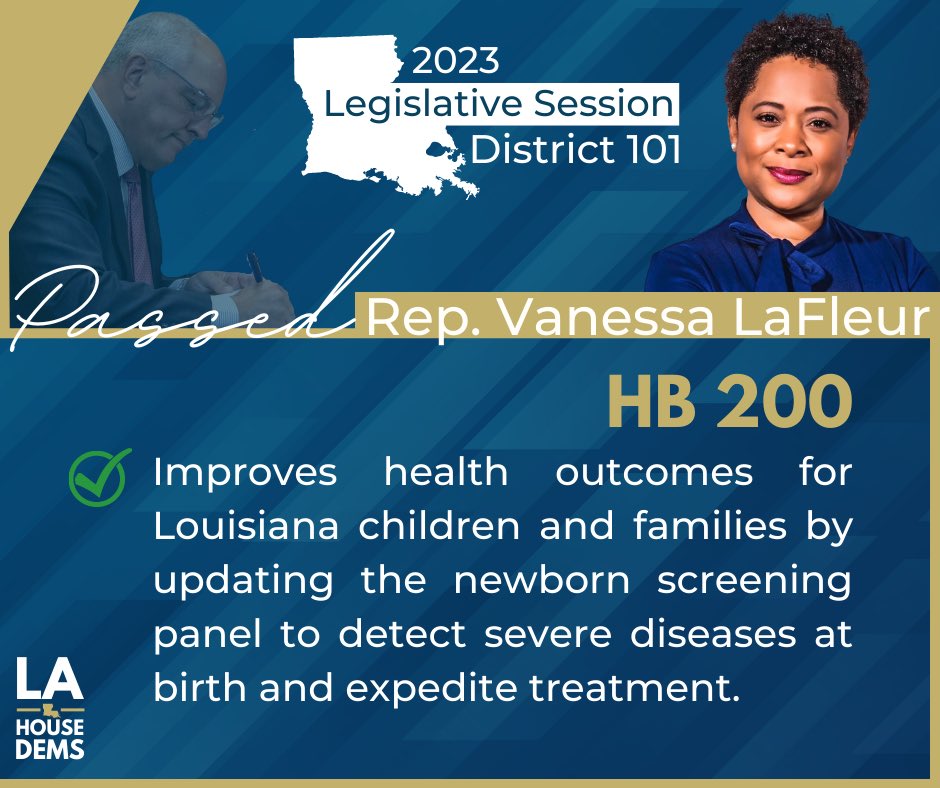 2023
Legislative Session
District 101

Passed Rep. Vanessa LaFleur

HB 200

Improves health outcomes for Louisiana children and families by updating the newborn screening panel to detect severe diseases at birth and expedite treatment.

LA
HOUSE
DEMS